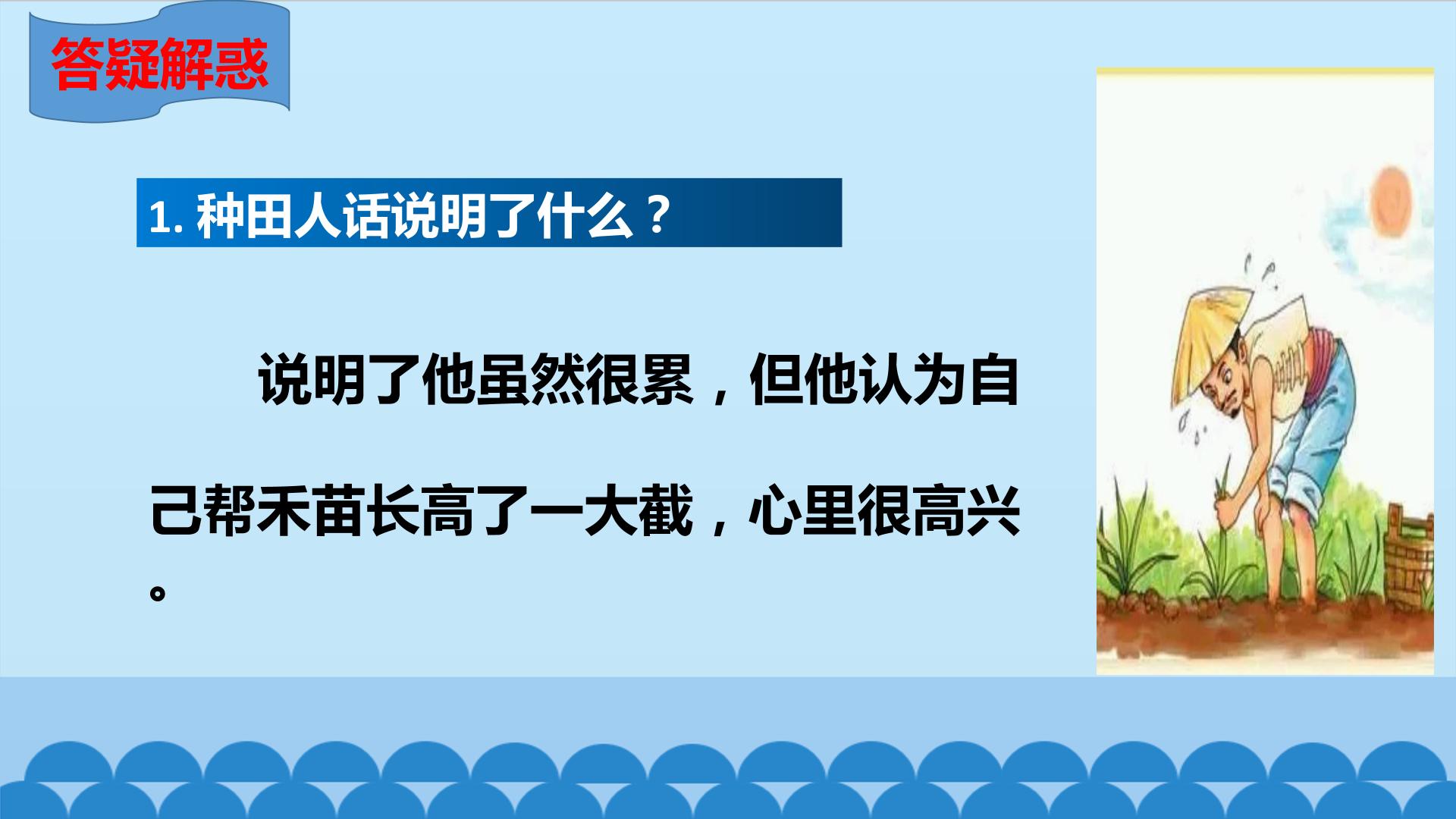 答疑解惑

1. 种田人话说明了什么？

说明了他虽然很累，但他认为自己帮禾苗长高了一大截，心里很高兴。